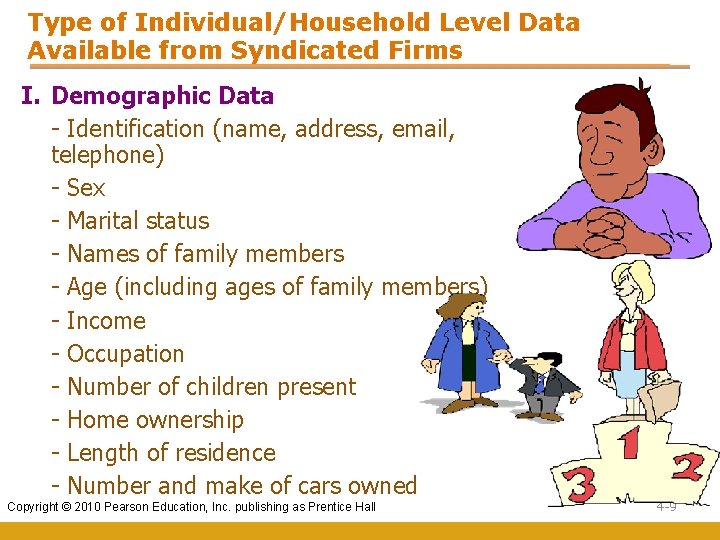 Type of Individual/Household Level Data Available from Syndicated Firms

I. Demographic Data

- Identification (name, address, email, telephone)
- Sex
- Marital status
- Names of family members
- Age (including ages of family members)
- Income
- Occupation
- Number of children present
- Home ownership
- Length of residence
- Number and make of cars owned

1
2
3

Copyright © 2010 Pearson Education, Inc. publishing as Prentice Hall

4-9